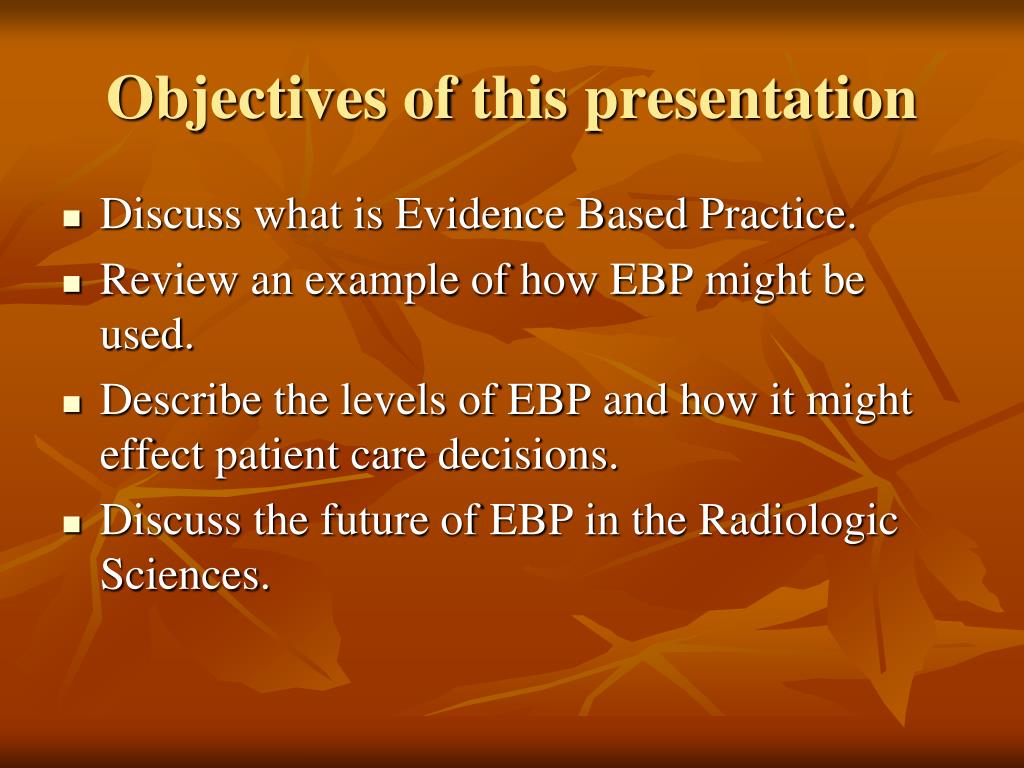 Objectives of this presentation

- Discuss what is Evidence Based Practice.
- Review an example of how EBP might be used.
- Describe the levels of EBP and how it might effect patient care decisions.
- Discuss the future of EBP in the Radiologic Sciences.